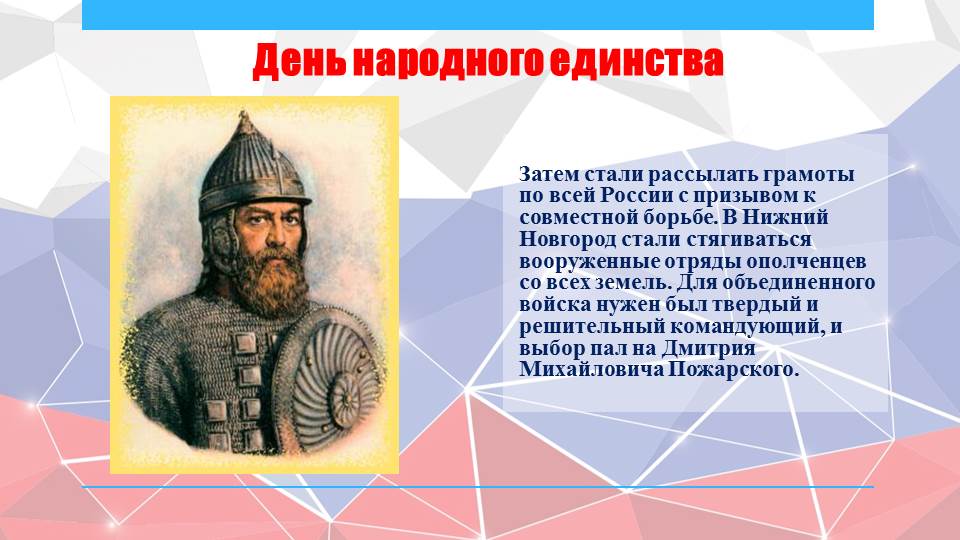 День народного единства

Затем стали рассылать грамоты по всей России с призывом к совместной борьбе. В Нижний Новгород стали стягиваться вооруженные отряды ополченцев со всех земель. Для объединенного войска нужен был твердый и решительный командующий, и выбор пал на Дмитрия Михайловича Пожарского.